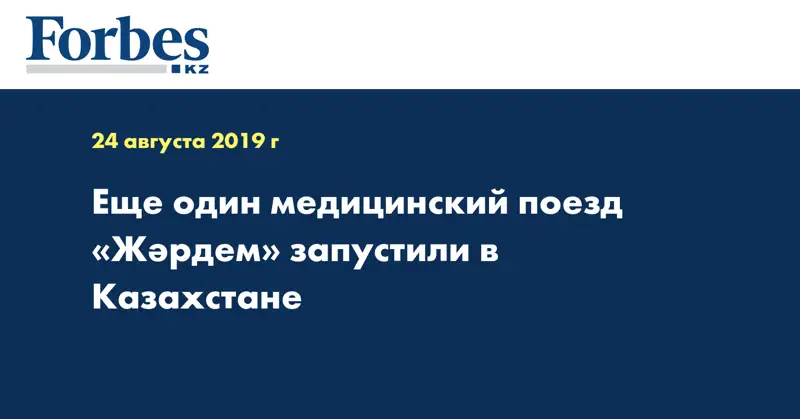 Forbes
KZ

24 августа 2019 г

Еще один медицинский поезд «Жәрдем» запустили в Казахстане